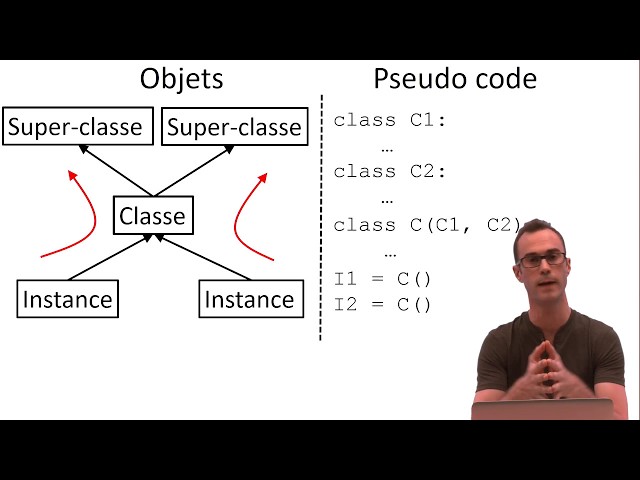 Objets

Super-classe

Super-classe

Classe

Instance

Instance

Pseudo code

class C1:
…
class C2:
…
class C(C1, C2)
…
I1 = C()
I2 = C()